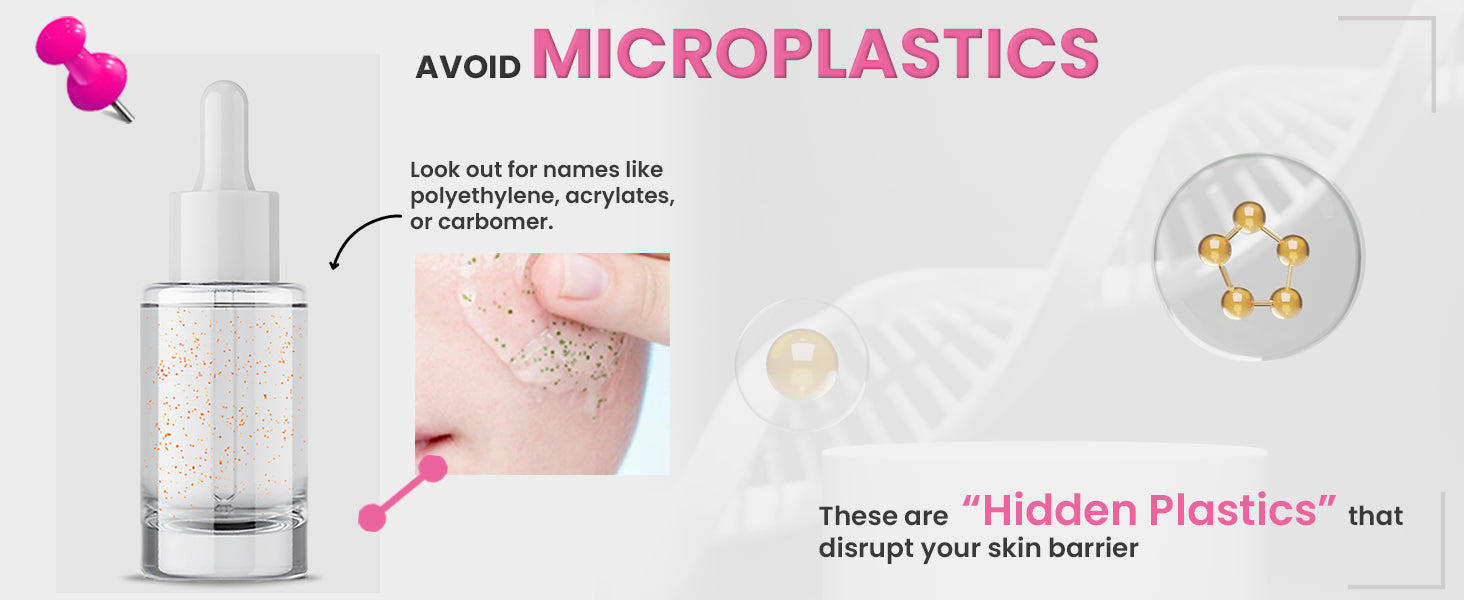 AVOID MICROPLASTICS

Look out for names like polyethylene, acrylates, or carbomer.

These are “Hidden Plastics” that disrupt your skin barrier